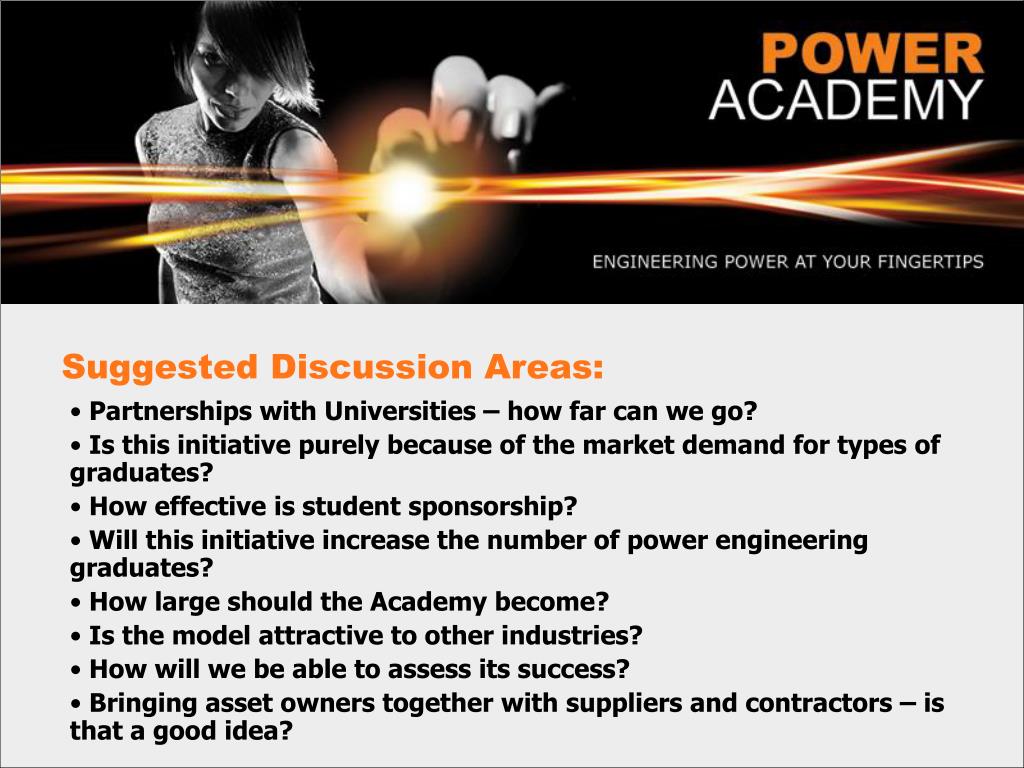 POWER
ACADEMY

ENGINEERING POWER AT YOUR FINGERTIPS

Suggested Discussion Areas:

• Partnerships with Universities – how far can we go?

• Is this initiative purely because of the market demand for types of graduates?

• How effective is student sponsorship?

• Will this initiative increase the number of power engineering graduates?

• How large should the Academy become?

• Is the model attractive to other industries?

• How will we be able to assess its success?

• Bringing asset owners together with suppliers and contractors – is that a good idea?